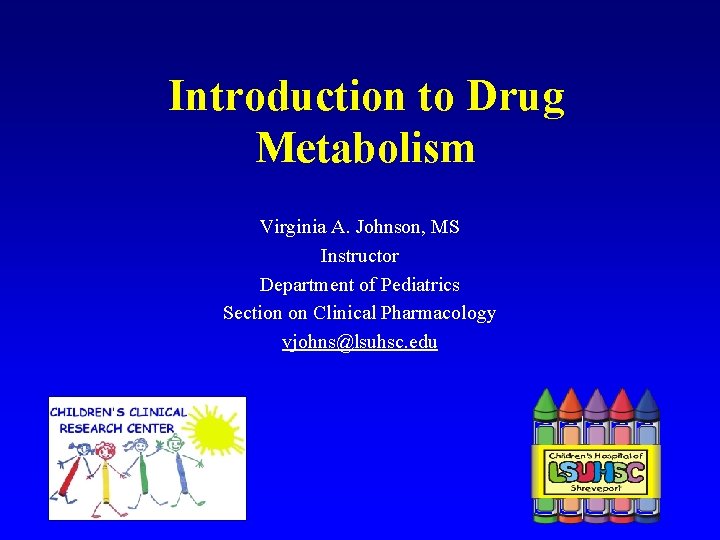 Introduction to Drug Metabolism

Virginia A. Johnson, MS
Instructor
Department of Pediatrics
Section on Clinical Pharmacology
vjohns@lsuhsc.edu

CHILDREN'S CLINICAL RESEARCH CENTER

Children's Hospital of
LSUHSC
Shreveport